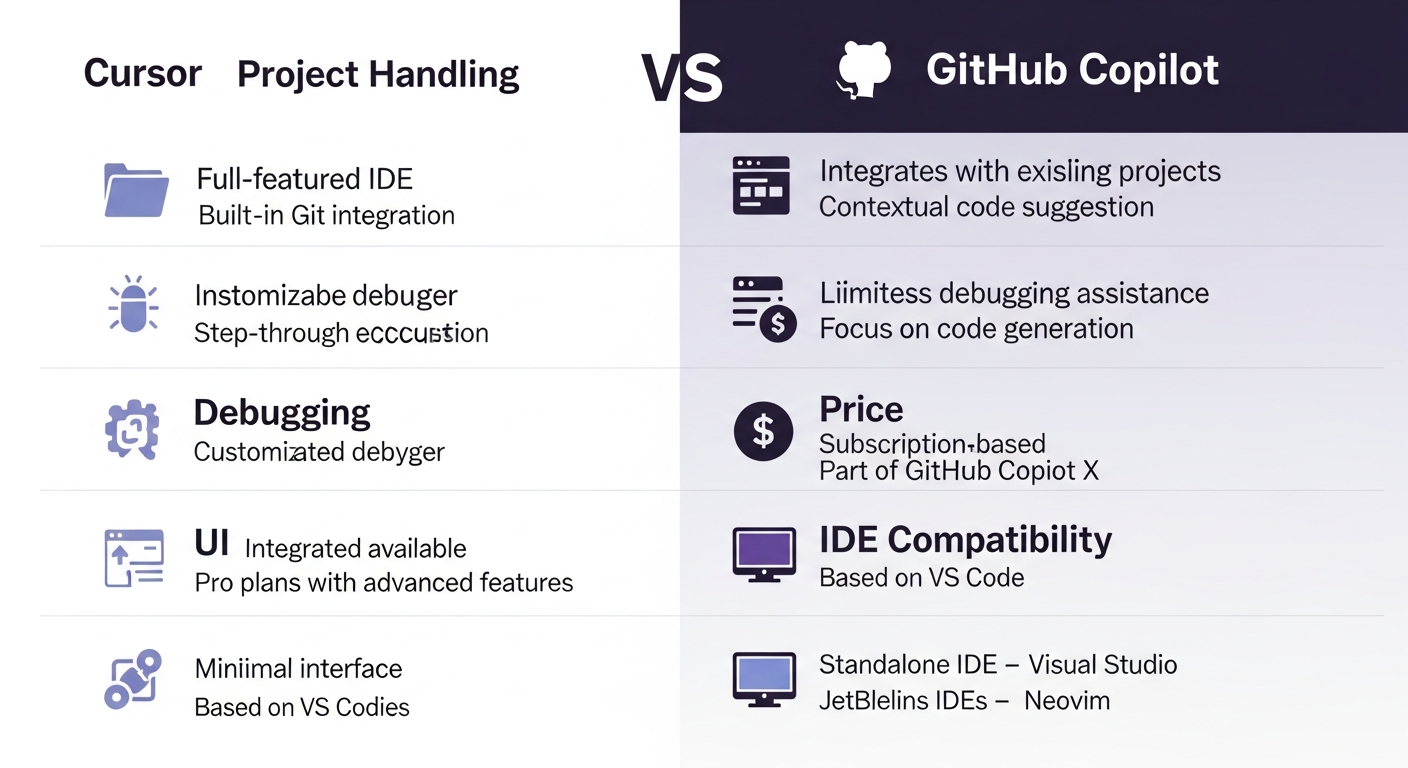 Cursor Project Handling

VS

GitHub Copilot

Full-featured IDE
Built-in Git integration

Instomizabe debuger
Step-through ecccustion

Debugging
Customizated debyger

UI Integrated available
Pro plans with advanced features

Miniimal interface
Based on VS Codies

Integrates with exisling projects
Contextual code suggestion

Liimitess debugging assistance
Focus on code generation

Price
Subscription-based
Part of GitHub Copiot X

IDE Compatibility
Based on VS Code

Standalone IDE – Visual Studio
JetBlelins IDEs – Neovim